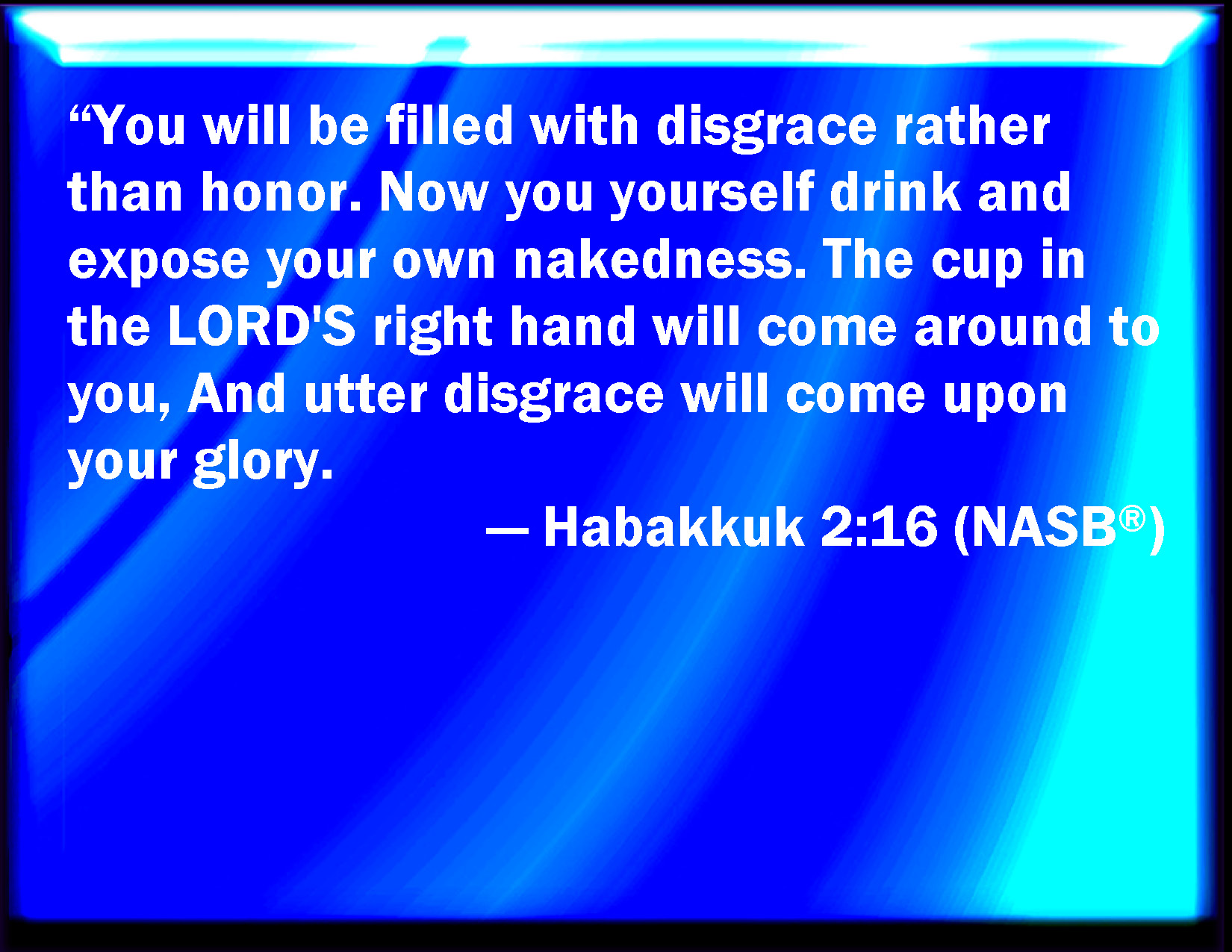 “You will be filled with disgrace rather than honor. Now you yourself drink and expose your own nakedness. The cup in the LORD'S right hand will come around to you, And utter disgrace will come upon your glory.

— Habakkuk 2:16 (NASB®)